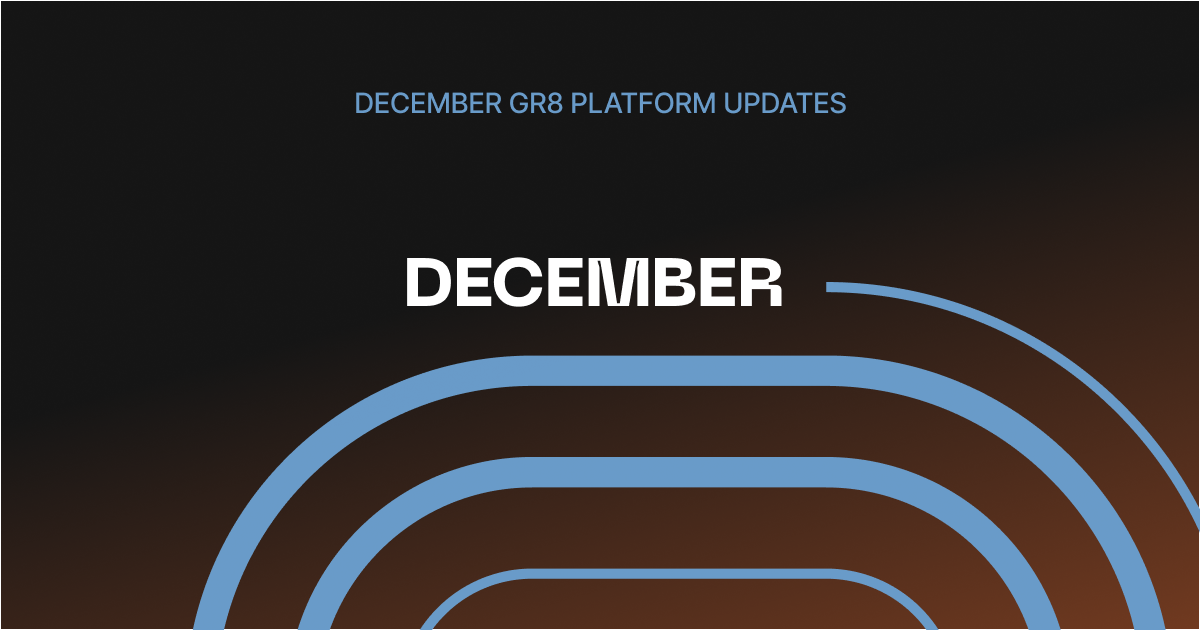 DECEMBER GR8 PLATFORM UPDATES

DECEMBER